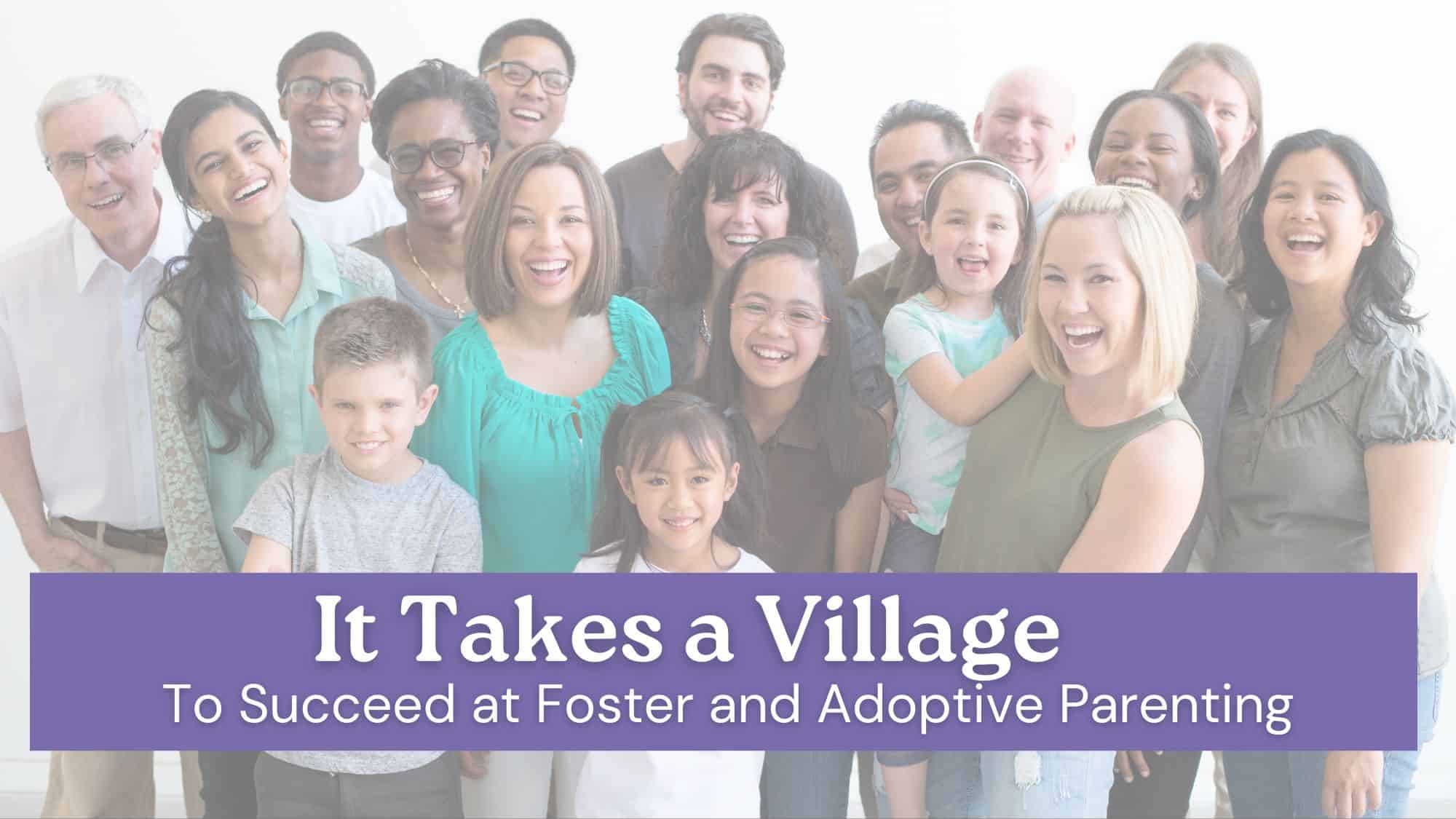 It Takes a Village
To Succeed at Foster and Adoptive Parenting